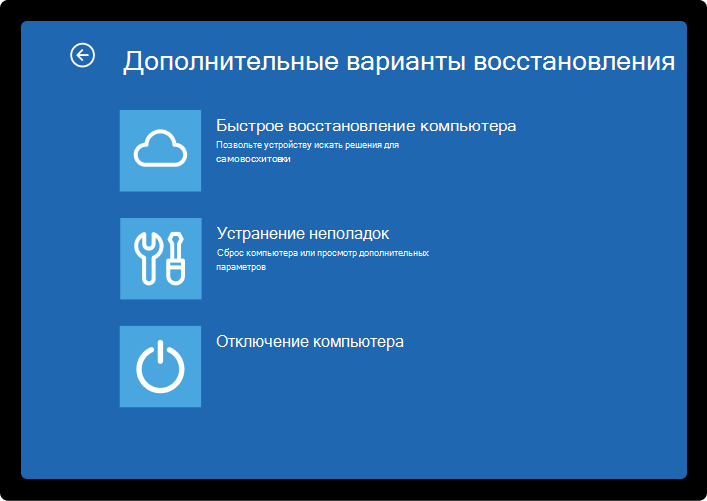 Дополнительные варианты восстановления

Быстрое восстановление компьютера
Позвольте устройству искать решения для самовосхитовки

Устранение неполадок
Сброс компьютера или просмотр дополнительных параметров

Отключение компьютера